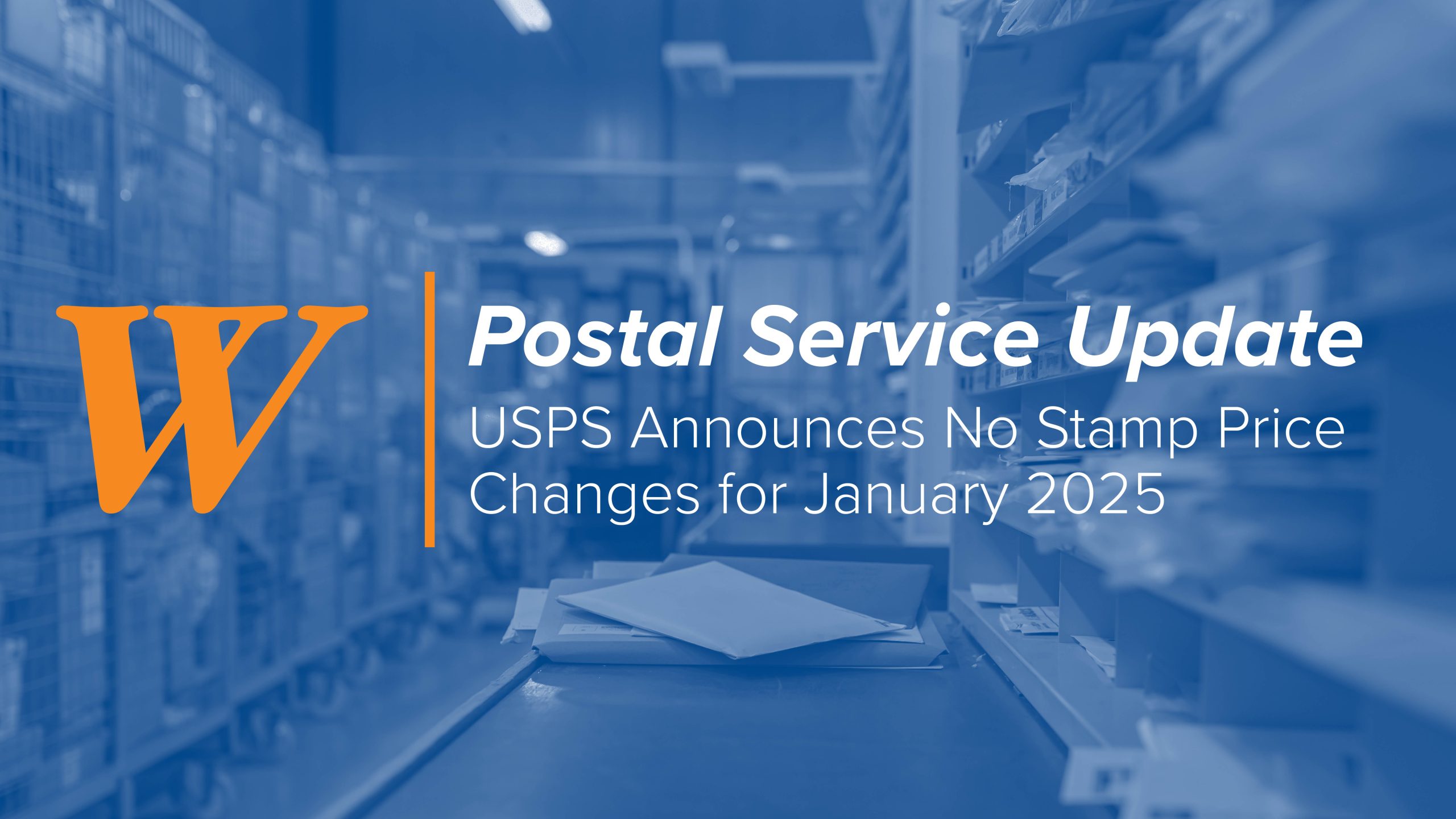 W

Postal Service Update

USPS Announces No Stamp Price Changes for January 2025